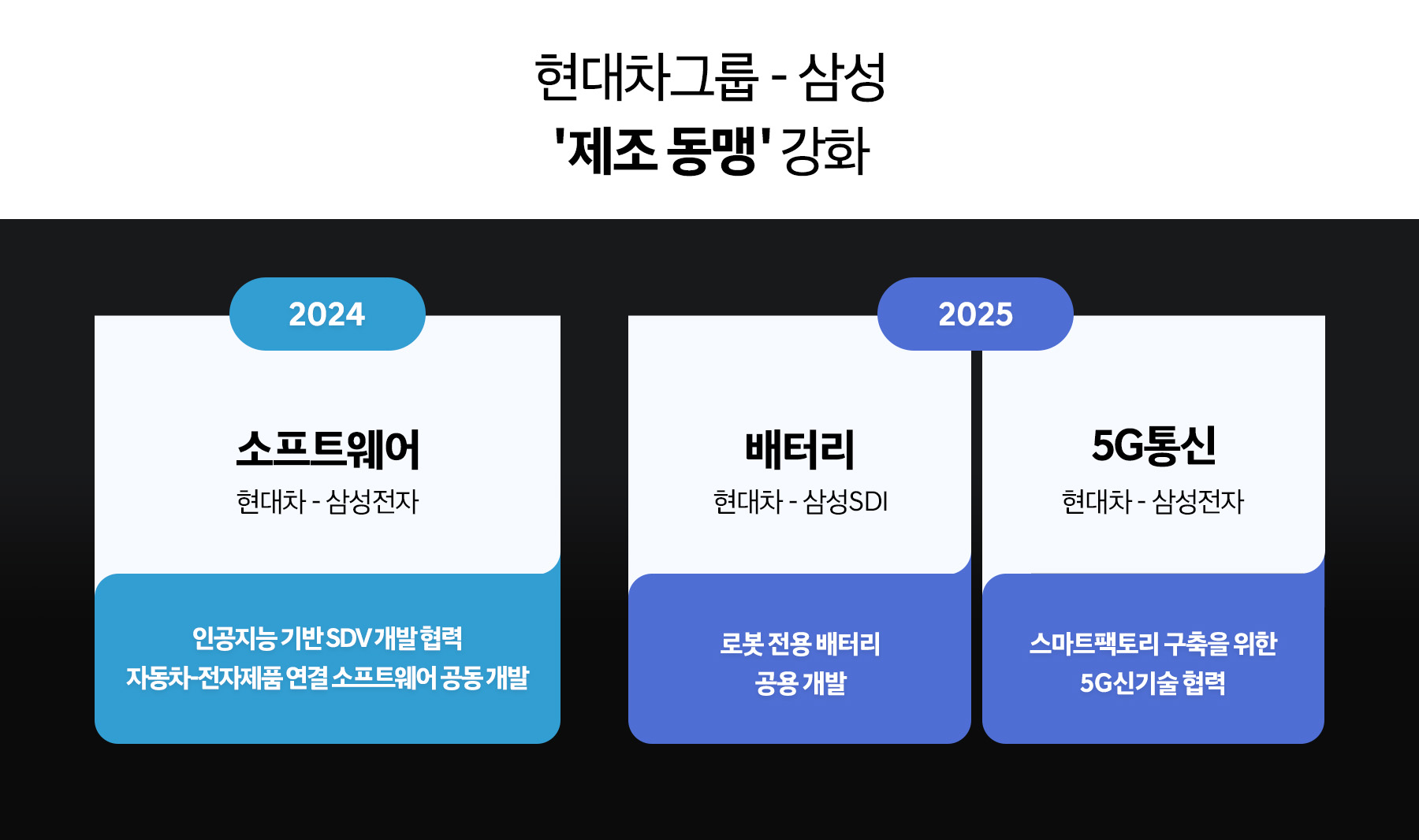 현대차그룹 - 삼성
'제조 동맹' 강화

2024

소프트웨어
현대차 - 삼성전자

인공지능 기반 SDV 개발 협력
자동차-전자제품 연결 소프트웨어 공동 개발

2025

배터리
현대차 - 삼성SDI

로봇 전용 배터리
공용 개발

5G통신
현대차 - 삼성전자

스마트팩토리 구축을 위한
5G신기술 협력